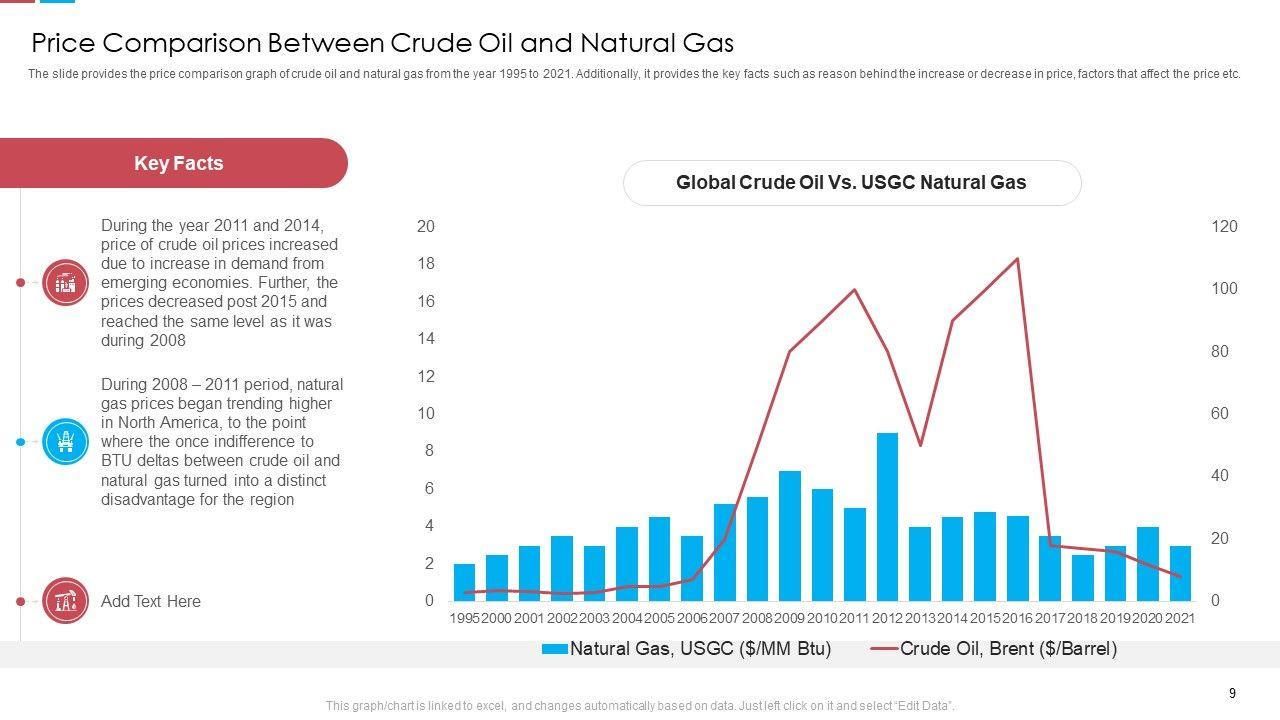 Price Comparison Between Crude Oil and Natural Gas

The slide provides the price comparison graph of crude oil and natural gas from the year 1995 to 2021. Additionally, it provides the key facts such as reason behind the increase or decrease in price, factors that affect the price etc.

Key Facts

During the year 2011 and 2014, price of crude oil prices increased due to increase in demand from emerging economies. Further, the prices decreased post 2015 and reached the same level as it was during 2008

During 2008 – 2011 period, natural gas prices began trending higher in North America, to the point where the once indifference to BTU deltas between crude oil and natural gas turned into a distinct disadvantage for the region

Add Text Here

Global Crude Oil Vs. USGC Natural Gas

20
18
16
14
12
10
8
6
4
2
0

120
100
80
60
40
20
0

1995 2000 2001 2002 2003 2004 2005 2006 2007 2008 2009 2010 2011 2012 2013 2014 2015 2016 2017 2018 2019 2020 2021

Natural Gas, USGC ($/MM Btu)
Crude Oil, Brent ($/Barrel)

9

This graph/chart is linked to excel, and changes automatically based on data. Just left click on it and select "Edit Data".